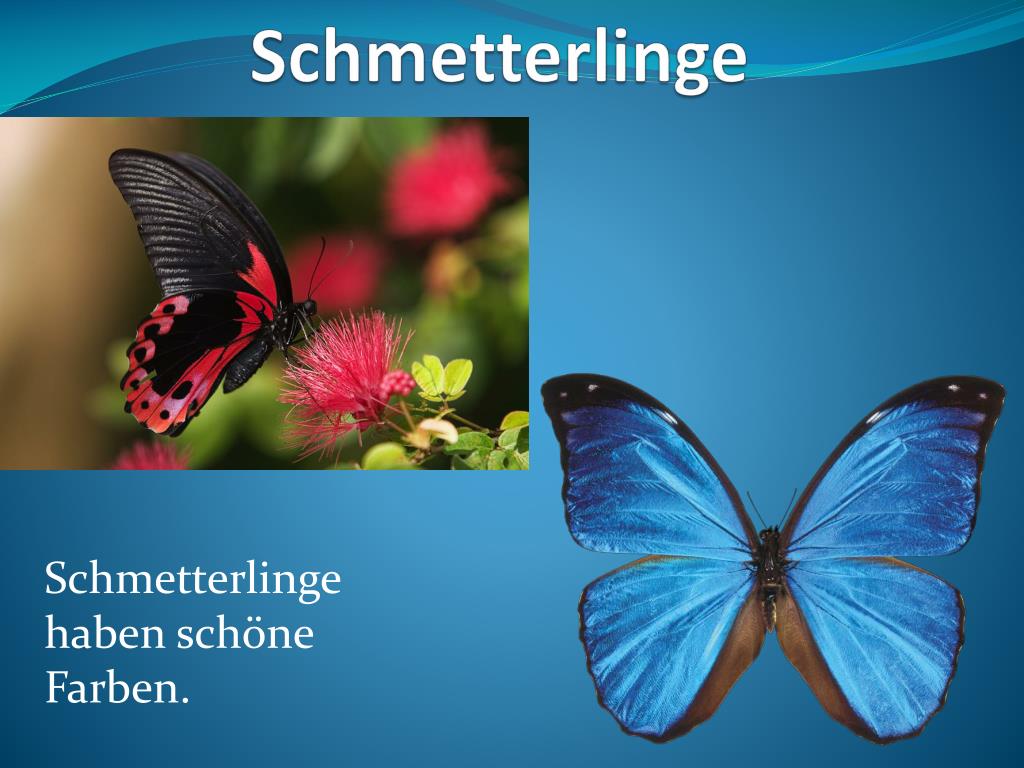 Schmetterlinge

Schmetterlinge haben schöne Farben.